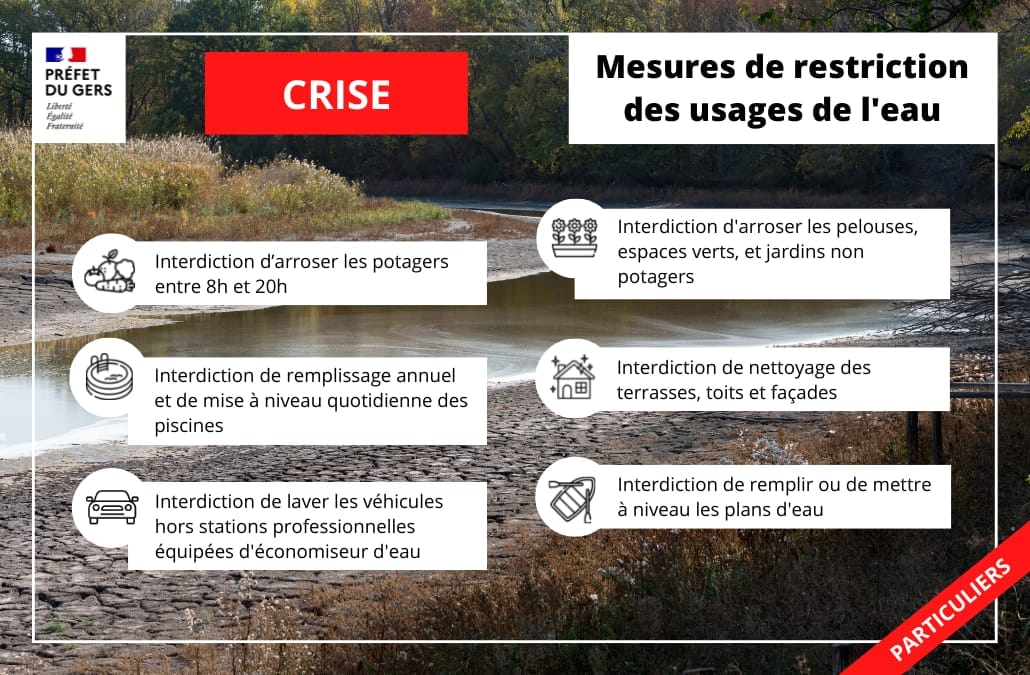 PRÉFET
DU GERS
Liberté
Égalité
Fraternité

CRISE

Mesures de restriction des usages de l'eau

Interdiction d'arroser les potagers entre 8h et 20h

Interdiction de remplissage annuel et de mise à niveau quotidienne des piscines

Interdiction de laver les véhicules hors stations professionnelles équipées d'économiseur d'eau

Interdiction d'arroser les pelouses, espaces verts, et jardins non potagers

Interdiction de nettoyage des terrasses, toits et façades

Interdiction de remplir ou de mettre à niveau les plans d'eau

PARTICULIERS